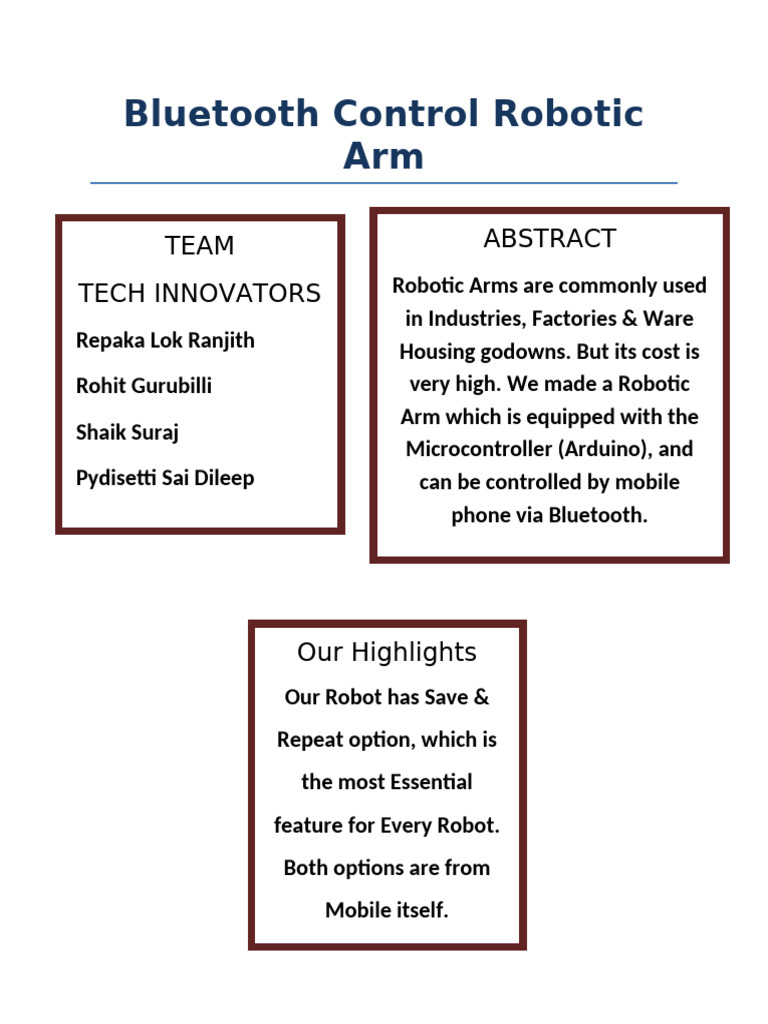 Bluetooth Control Robotic Arm

TEAM

TECH INNOVATORS

Repaka Lok Ranjith

Rohit Gurubilli

Shaik Suraj

Pydisetti Sai Dileep

ABSTRACT

Robotic Arms are commonly used in Industries, Factories & Ware Housing godowns. But its cost is very high. We made a Robotic Arm which is equipped with the Microcontroller (Arduino), and can be controlled by mobile phone via Bluetooth.

Our Highlights

Our Robot has Save & Repeat option, which is the most Essential feature for Every Robot. Both options are from Mobile itself.